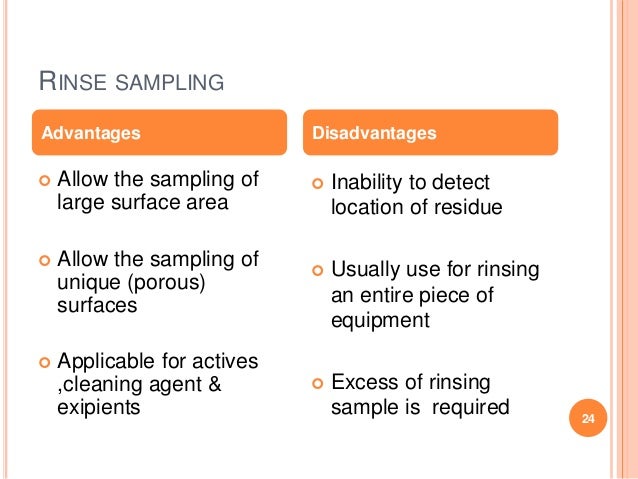 RINSE SAMPLING

Advantages

- Allow the sampling of large surface area
- Allow the sampling of unique (porous) surfaces
- Applicable for actives ,cleaning agent & exipients

Disadvantages

- Inability to detect location of residue
- Usually use for rinsing an entire piece of equipment
- Excess of rinsing sample is required

24